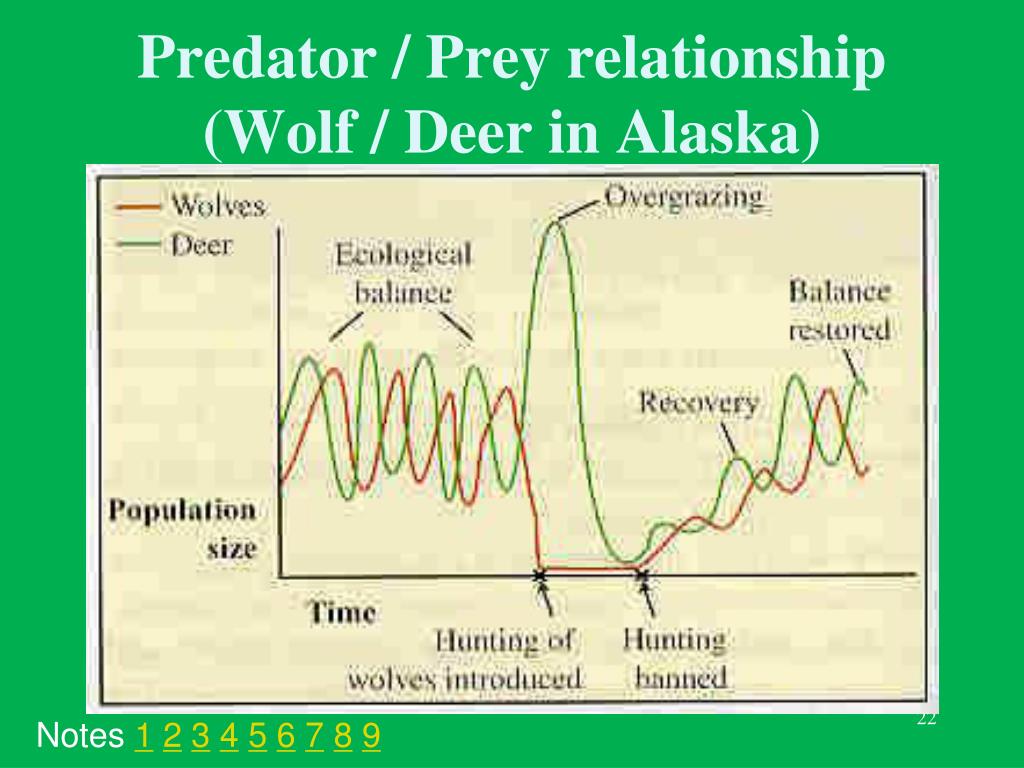 Predator / Prey relationship (Wolf / Deer in Alaska)

Wolves
Deer

Ecological balance

Overgrazing

Balance restored

Recovery

Population size

Time

Hunting of wolves introduced

Hunting banned

22

Notes 1 2 3 4 5 6 7 8 9